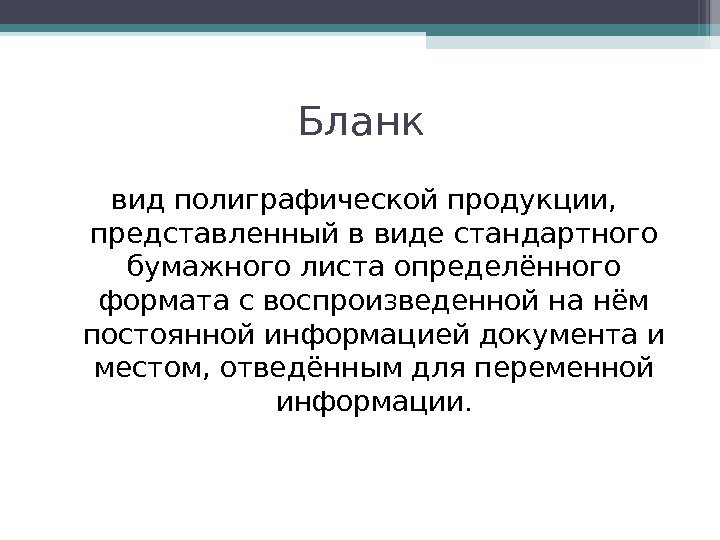 Бланк

вид полиграфической продукции, представленный в виде стандартного бумажного листа определённого формата с воспроизведенной на нём постоянной информацией документа и местом, отведённым для переменной информации.